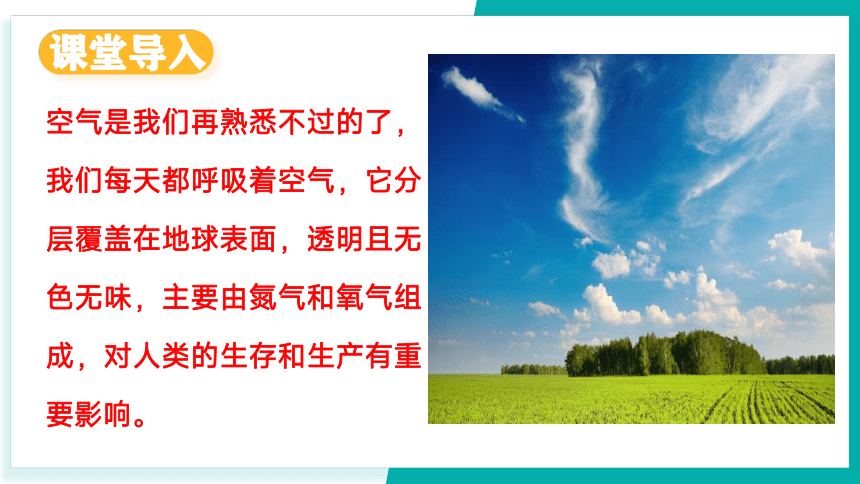 课堂导入

空气是我们再熟悉不过的了，我们每天都呼吸着空气，它分层覆盖在地球表面，透明且无色无味，主要由氮气和氧气组成，对人类的生存和生产有重要影响。